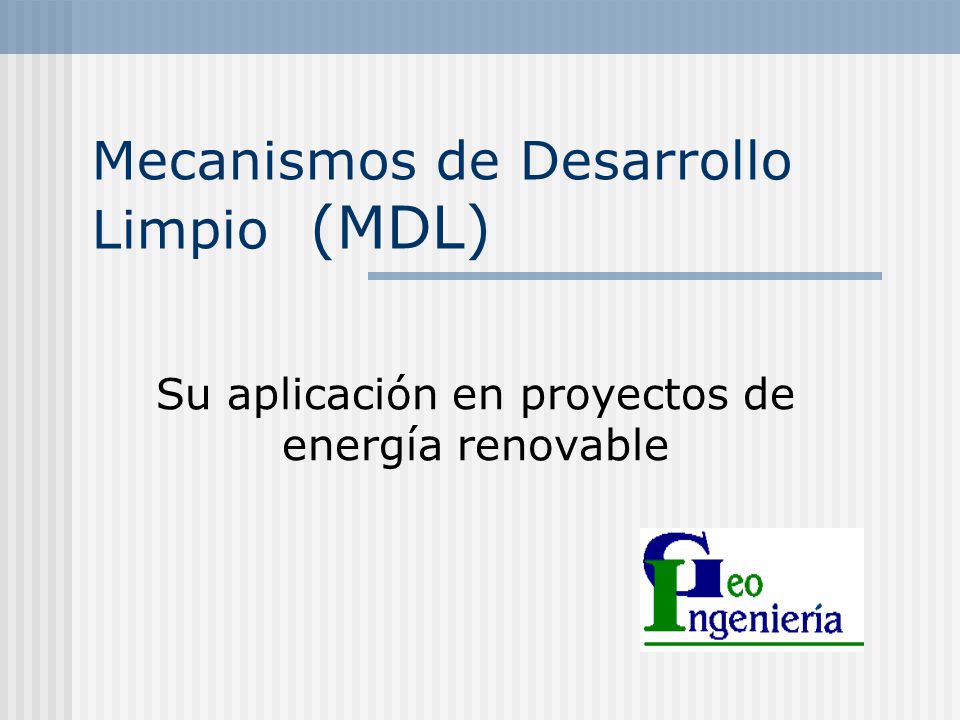 Mecanismos de Desarrollo Limpio (MDL)

Su aplicación en proyectos de energía renovable

Geo Ingeniería